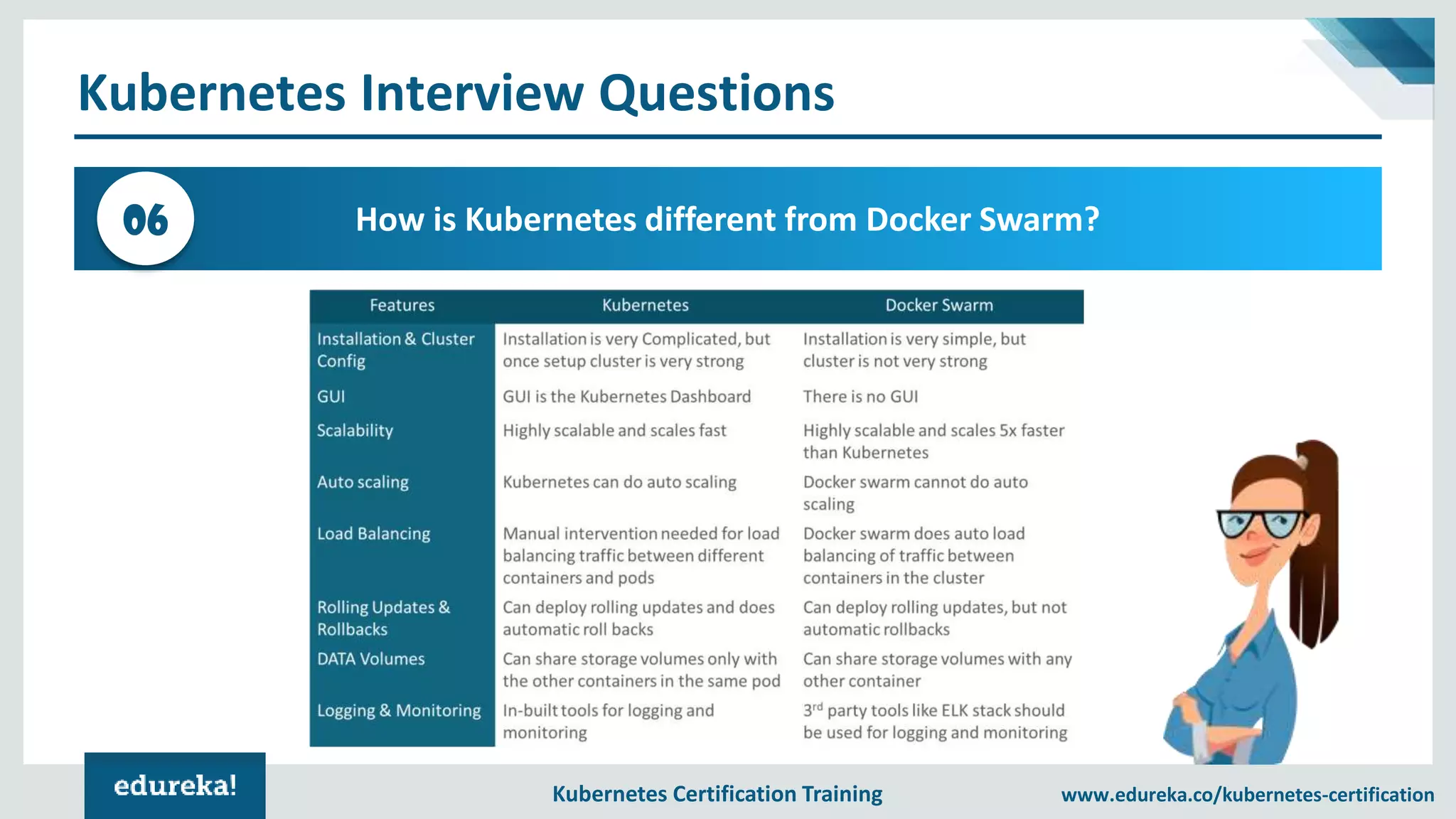 Kubernetes Interview Questions

06

How is Kubernetes different from Docker Swarm?

| Features | Kubernetes | Docker Swarm |
|---|---|---|
| Installation & Cluster Config | Installation is very Complicated, but once setup cluster is very strong | Installation is very simple, but cluster is not very strong |
| GUI | GUI is the Kubernetes Dashboard | There is no GUI |
| Scalability | Highly scalable and scales fast | Highly scalable and scales 5x faster than Kubernetes |
| Auto scaling | Kubernetes can do auto scaling | Docker swarm cannot do auto scaling |
| Load Balancing | Manual intervention needed for load balancing traffic between different containers and pods | Docker swarm does auto load balancing of traffic between containers in the cluster |
| Rolling Updates & Rollbacks | Can deploy rolling updates and does automatic roll backs | Can deploy rolling updates, but not automatic rollbacks |
| DATA Volumes | Can share storage volumes only with the other containers in the same pod | Can share storage volumes with any other container |
| Logging & Monitoring | In-built tools for logging and monitoring | $3^{rd}$ party tools like ELK stack should be used for logging and monitoring |

edureka!

Kubernetes Certification Training

www.edureka.co/kubernetes-certification